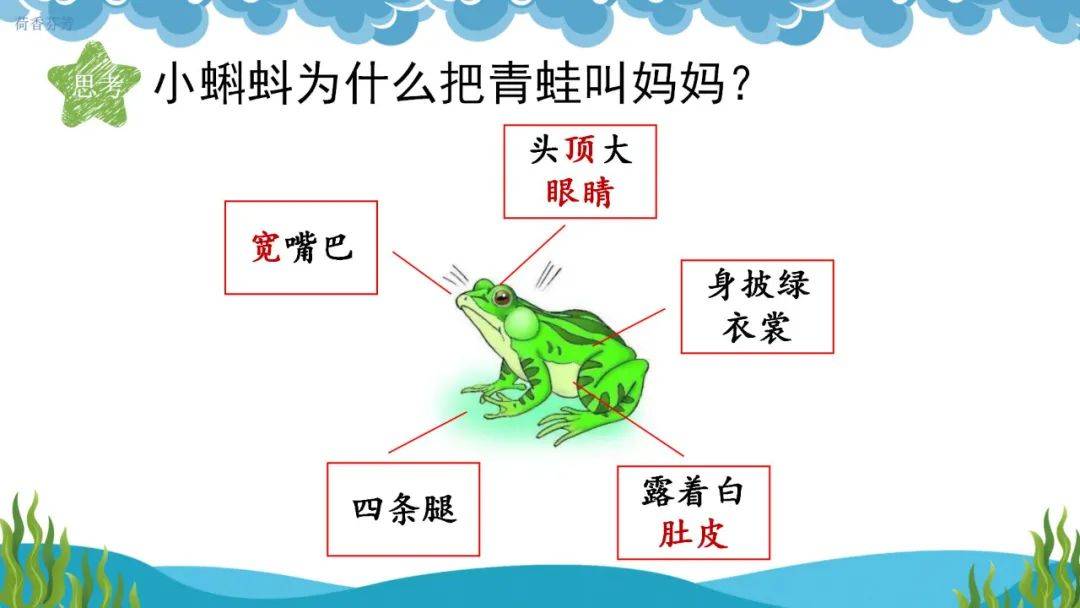 荷香芬芳

思考 小蝌蚪为什么把青蛙叫妈妈？

头顶大眼睛

宽嘴巴

身披绿衣裳

四条腿

露着白肚皮